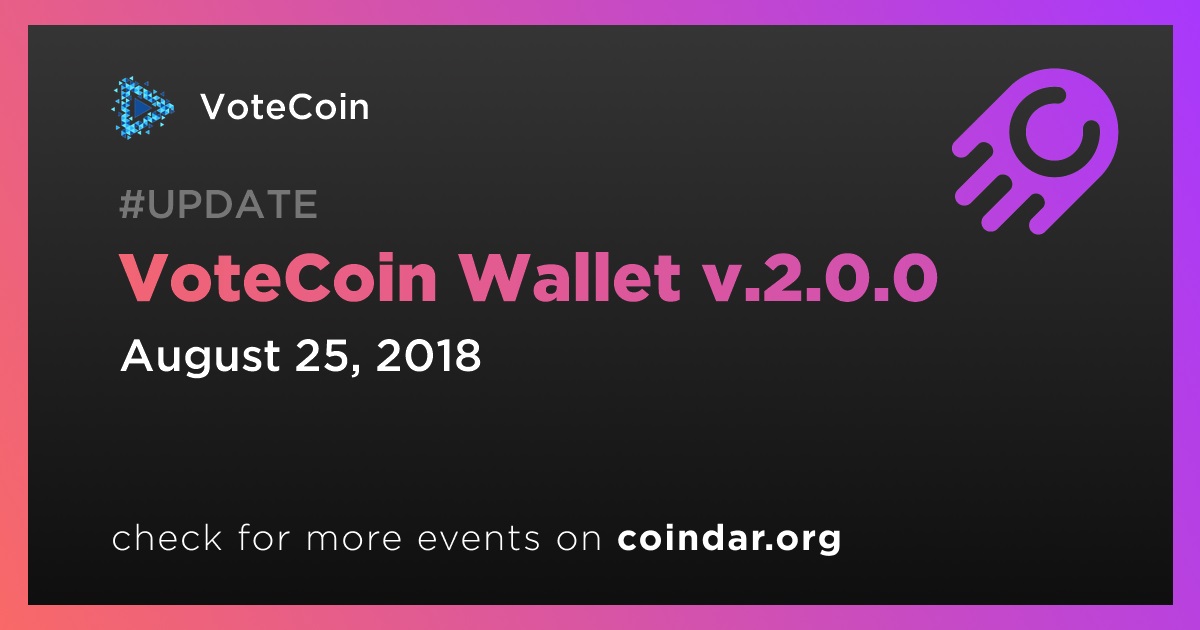 VoteCoin

#UPDATE

VoteCoin Wallet v.2.0.0

August 25, 2018

check for more events on coindar.org